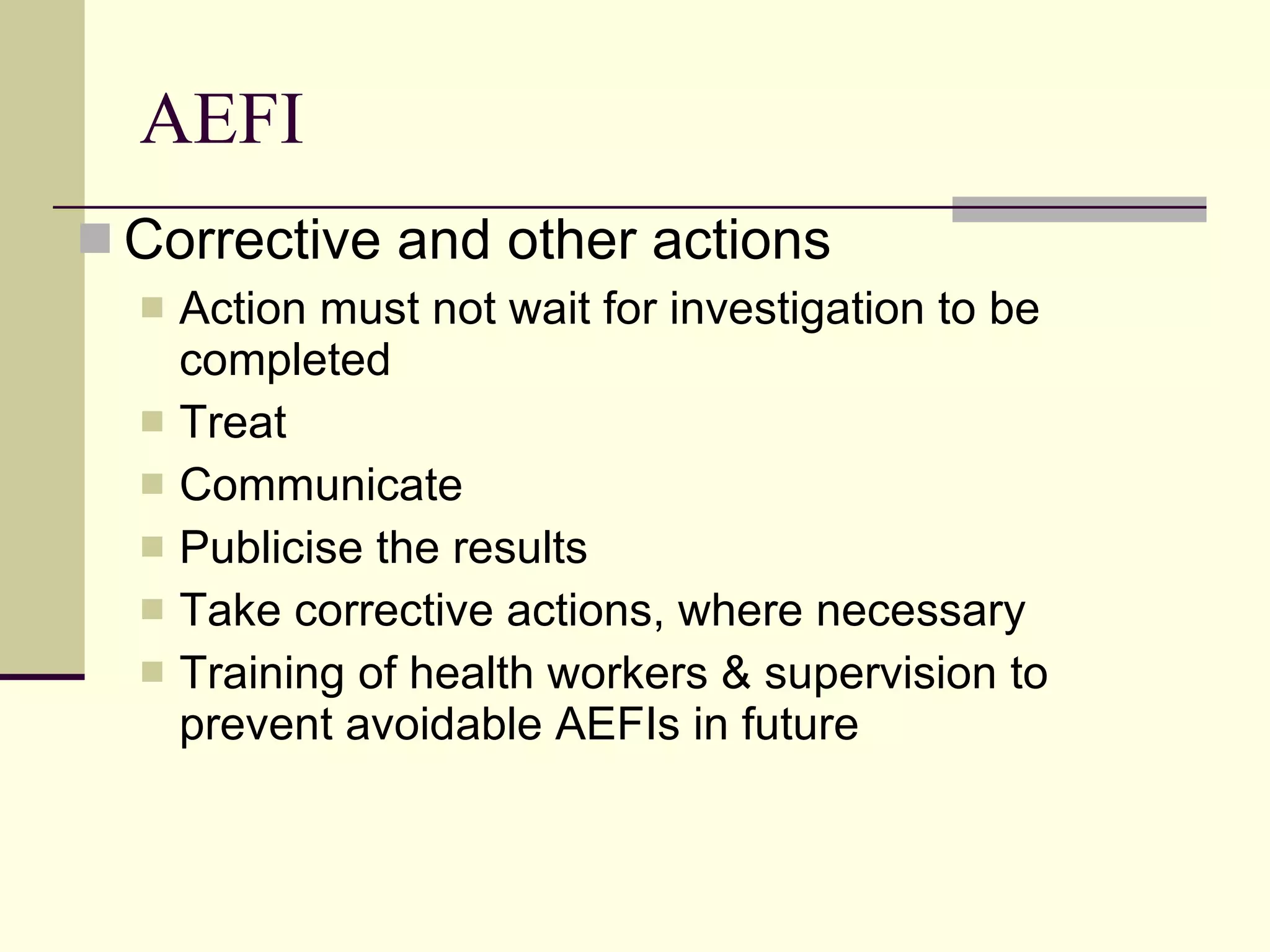 AEFI

Corrective and other actions

Action must not wait for investigation to be completed

Treat

Communicate

Publicise the results

Take corrective actions, where necessary

Training of health workers & supervision to prevent avoidable AEFIs in future